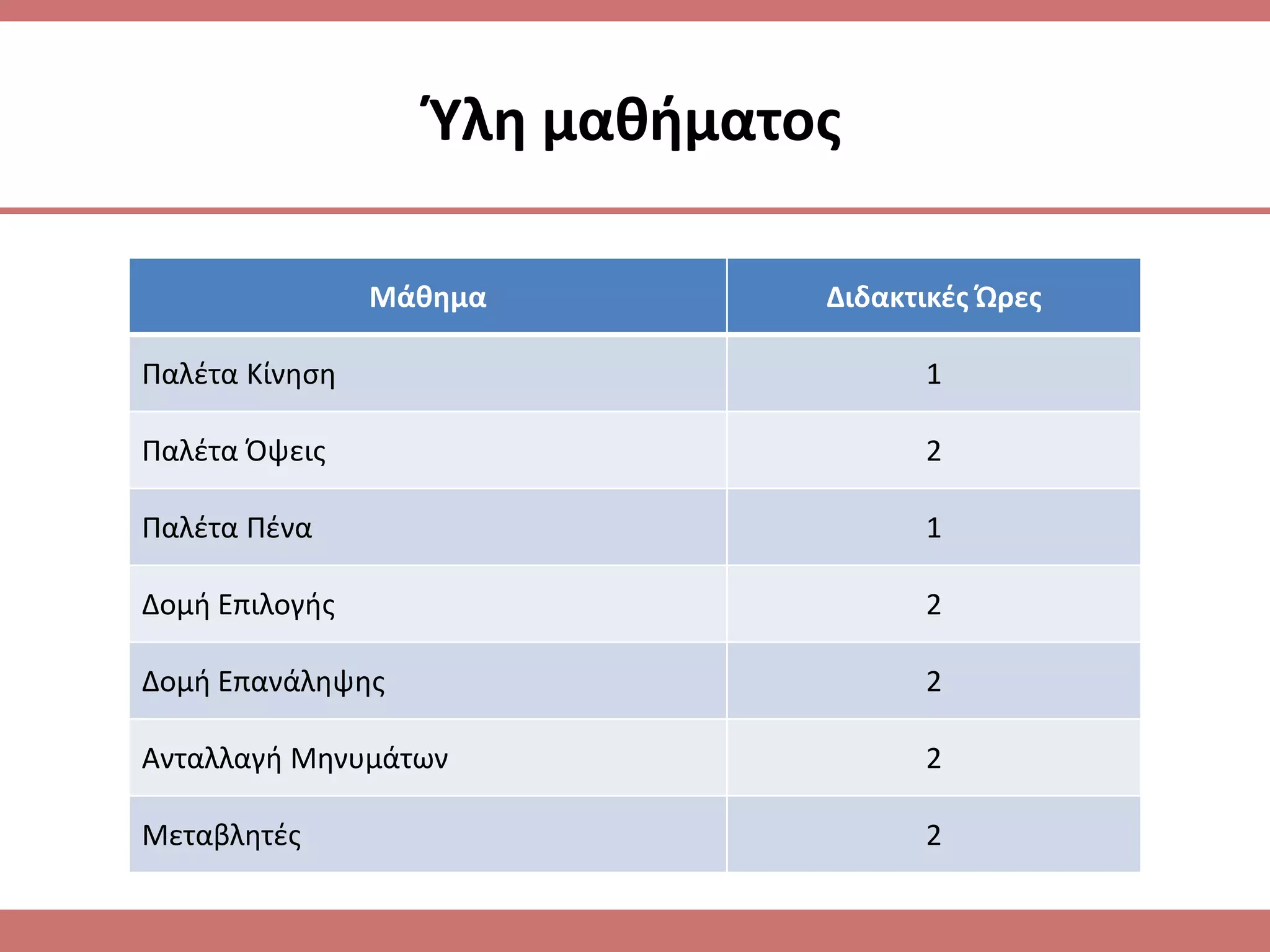 Ύλη μαθήματος

| Μάθημα | Διδακτικές Ώρες |
|---|---|
| Παλέτα Κίνηση | 1 |
| Παλέτα Όψεις | 2 |
| Παλέτα Πένα | 1 |
| Δομή Επιλογής | 2 |
| Δομή Επανάληψης | 2 |
| Ανταλλαγή Μηνυμάτων | 2 |
| Μεταβλητές | 2 |